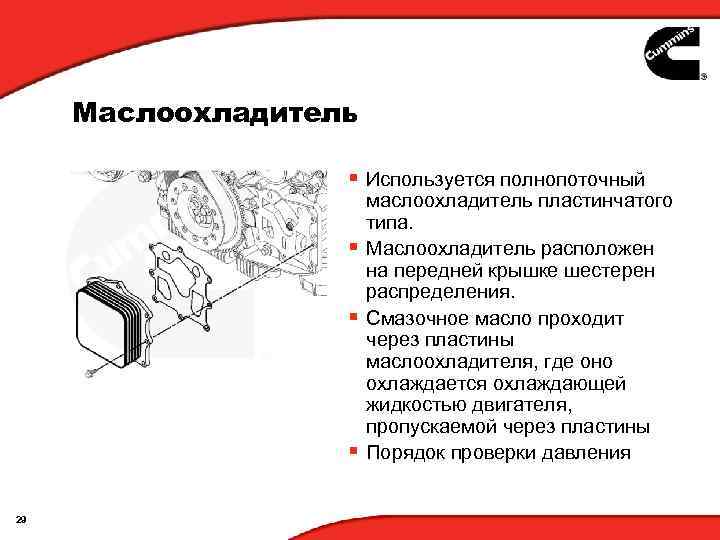 Cummins

Маслоохладитель

- Используется полнопоточный маслоохладитель пластинчатого типа.
- Маслоохладитель расположен на передней крышке шестерен распределения.
- Смазочное масло проходит через пластины маслоохладителя, где оно охлаждается охлаждающей жидкостью двигателя, пропускаемой через пластины
- Порядок проверки давления

29